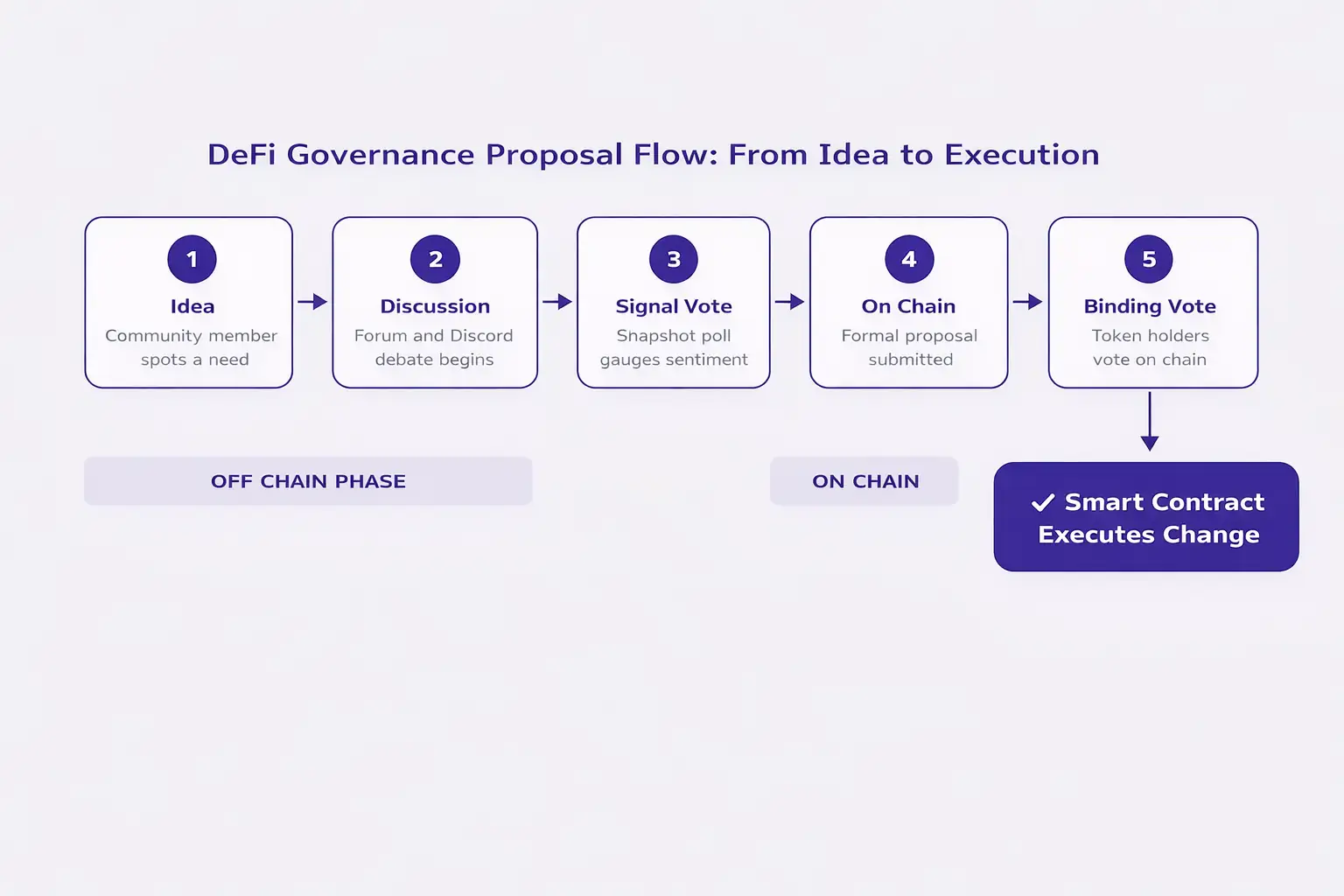 DeFi Governance Proposal Flow: From Idea to Execution

1
Idea
Community member spots a need

2
Discussion
Forum and Discord debate begins

3
Signal Vote
Snapshot poll gauges sentiment

4
On Chain
Formal proposal submitted

5
Binding Vote
Token holders vote on chain

OFF CHAIN PHASE

ON CHAIN

✓ Smart Contract Executes Change